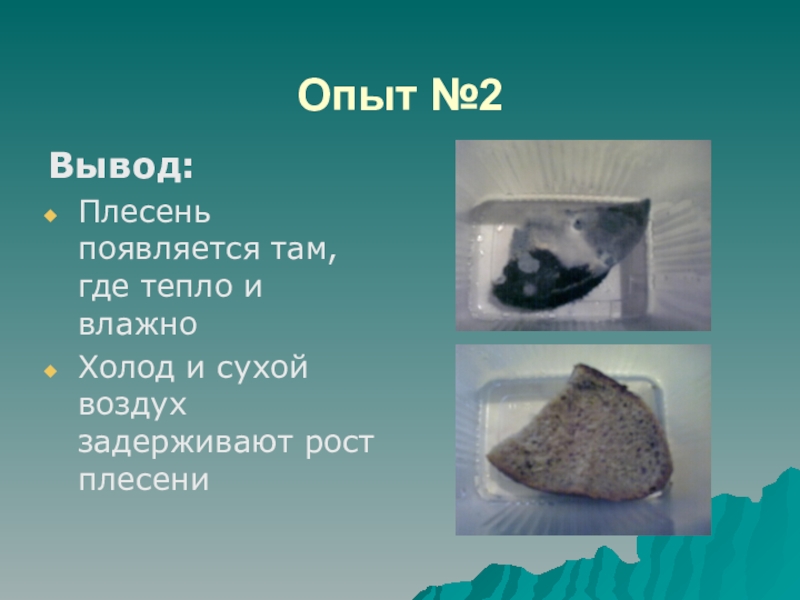 Опыт №2

Вывод:

Плесень появляется там, где тепло и влажно

Холод и сухой воздух задерживают рост плесени